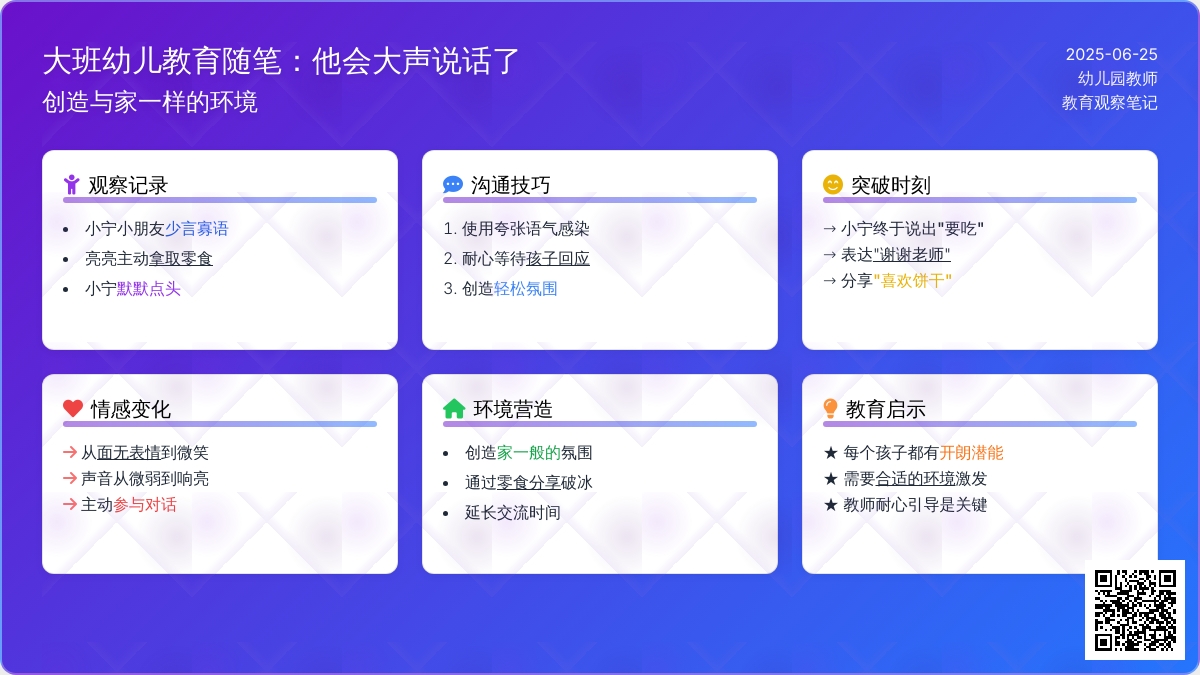 大班幼儿教育随笔：他会大声说话了
创造与家一样的环境

2025-06-25
幼儿园教师
教育观察笔记

观察记录
- 小宁小朋友少言寡语
- 亮亮主动拿取零食
- 小宁默默点头

沟通技巧
1. 使用夸张语气感染
2. 耐心等待孩子回应
3. 创造轻松氛围

突破时刻
→ 小宁终于说出"要吃"
→ 表达"谢谢老师"
→ 分享"喜欢饼干"

情感变化
→ 从面无表情到微笑
→ 声音从微弱到响亮
→ 主动参与对话

环境营造
- 创造家一般的氛围
- 通过零食分享破冰
- 延长交流时间

教育启示
★ 每个孩子都有开朗潜能
★ 需要合适的环境激发
★ 教师耐心引导是关键